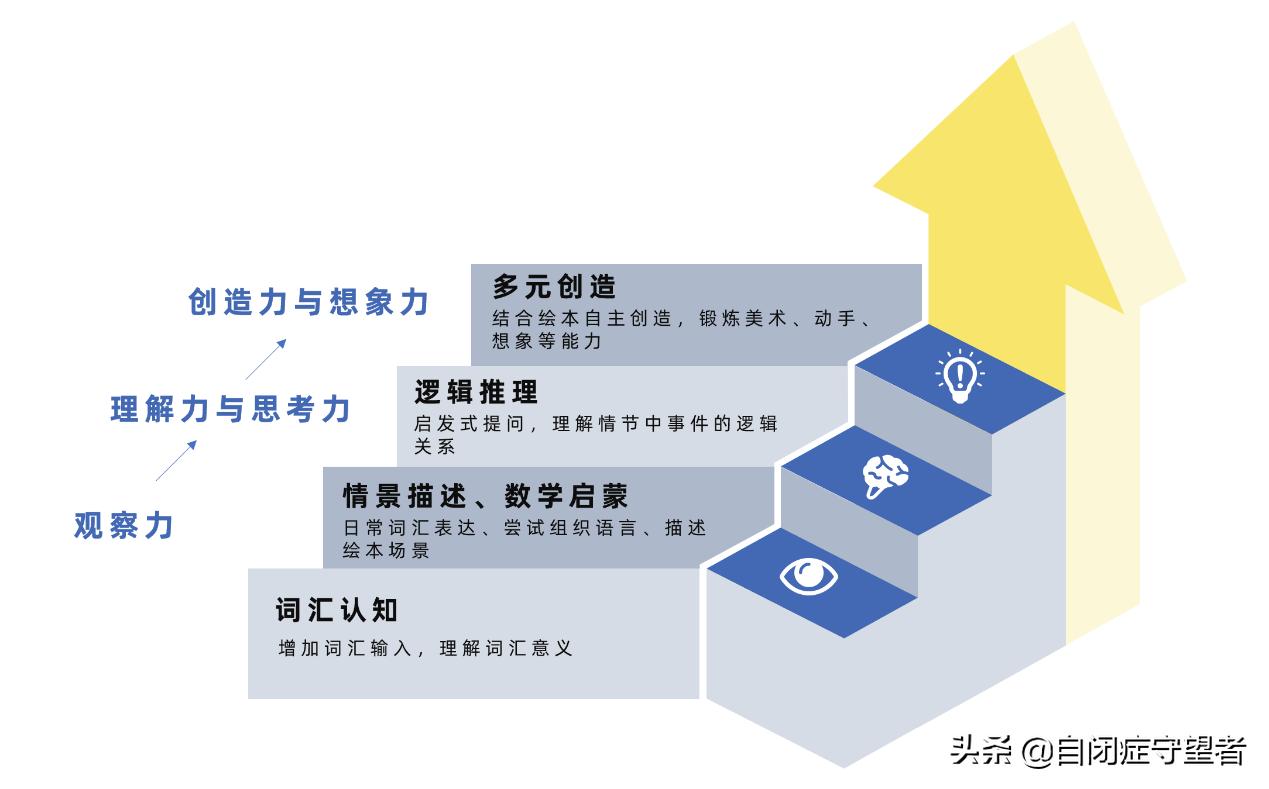 创造力与想象力

理解力与思考力

观察力

多元创造
结合绘本自主创造，锻炼美术、动手、想象等能力

逻辑推理
启发式提问，理解情节中事件的逻辑关系

情景描述、数学启蒙
日常词汇表达、尝试组织语言、描述绘本场景

词汇认知
增加词汇输入，理解词汇意义

头条 @自闭症守望者